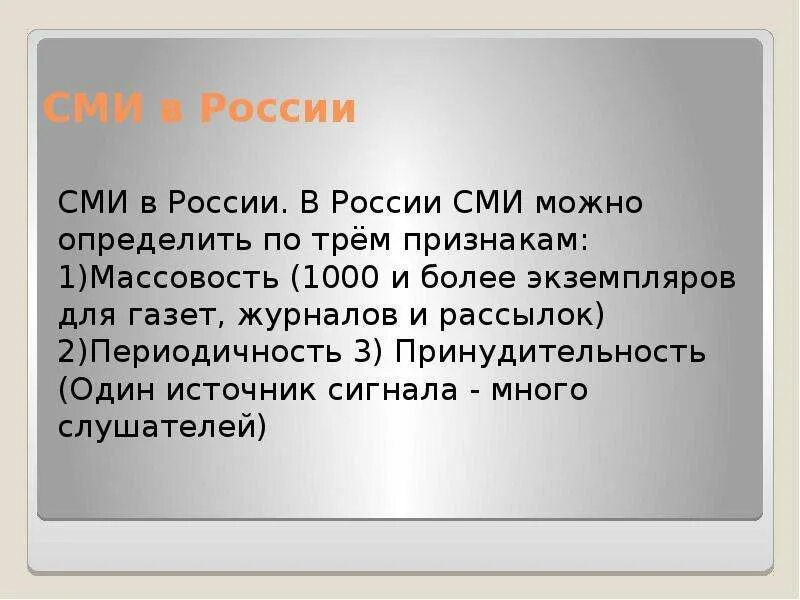 СМИ в России

СМИ в России. В России СМИ можно определить по трём признакам: 1)Массовость (1000 и более экземпляров для газет, журналов и рассылок) 2)Периодичность 3) Принудительность (Один источник сигнала - много слушателей)